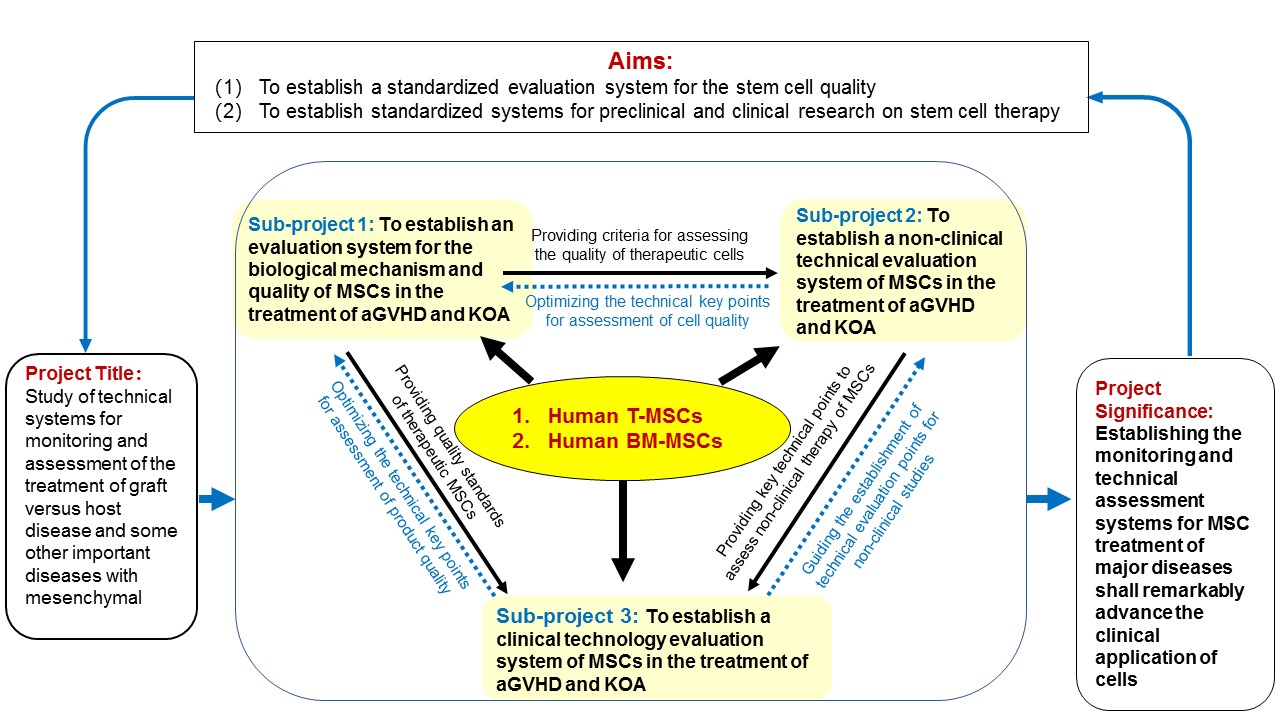 Aims:
(1) To establish a standardized evaluation system for the stem cell quality
(2) To establish standardized systems for preclinical and clinical research on stem cell therapy

Project Title: Study of technical systems for monitoring and assessment of the treatment of graft versus host disease and some other important diseases with mesenchymal

Sub-project 1: To establish an evaluation system for the biological mechanism and quality of MSCs in the treatment of aGVHD and KOA

Providing criteria for assessing the quality of therapeutic cells

Optimizing the technical key points for assessment of cell quality

Sub-project 2: To establish a non-clinical technical evaluation system of MSCs in the treatment of aGVHD and KOA

Optimizing the technical key points for assessment of product quality

Providing quality standards of therapeutic MSCs

1. Human T-MSCs
2. Human BM-MSCs

Providing key technical points to assess non-clinical therapy of MSCs

Guiding the establishment of technical evaluation points for non-clinical studies

Sub-project 3: To establish a clinical technology evaluation system of MSCs in the treatment of aGVHD and KOA

Project Significance: Establishing the monitoring and technical assessment systems for MSC treatment of major diseases shall remarkably advance the clinical application of cells